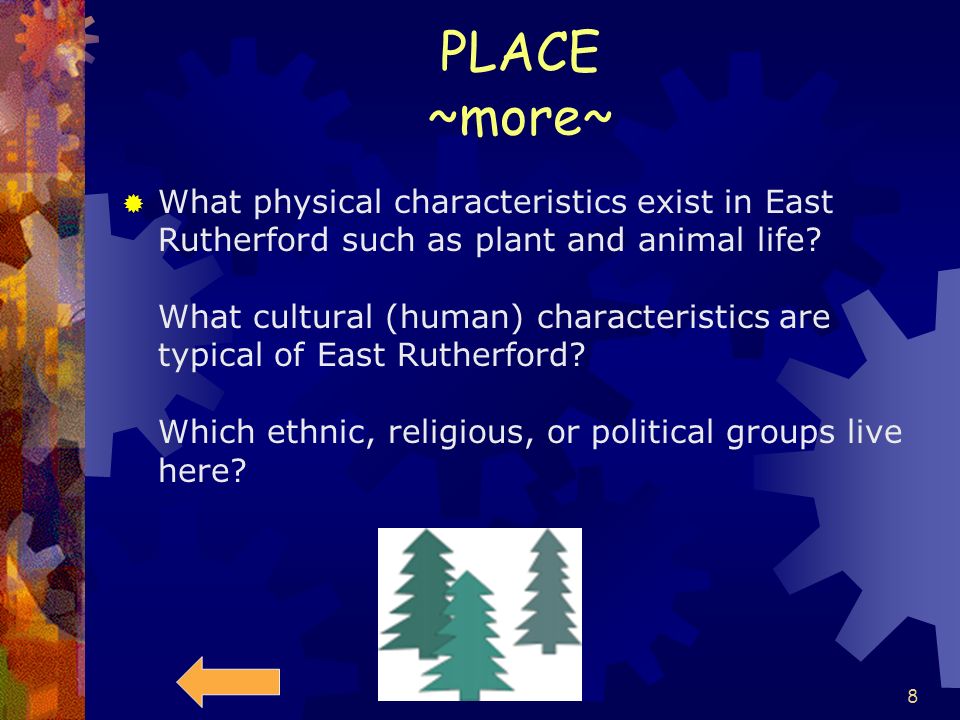 PLACE
~more~

What physical characteristics exist in East Rutherford such as plant and animal life?

What cultural (human) characteristics are typical of East Rutherford?

Which ethnic, religious, or political groups live here?

8